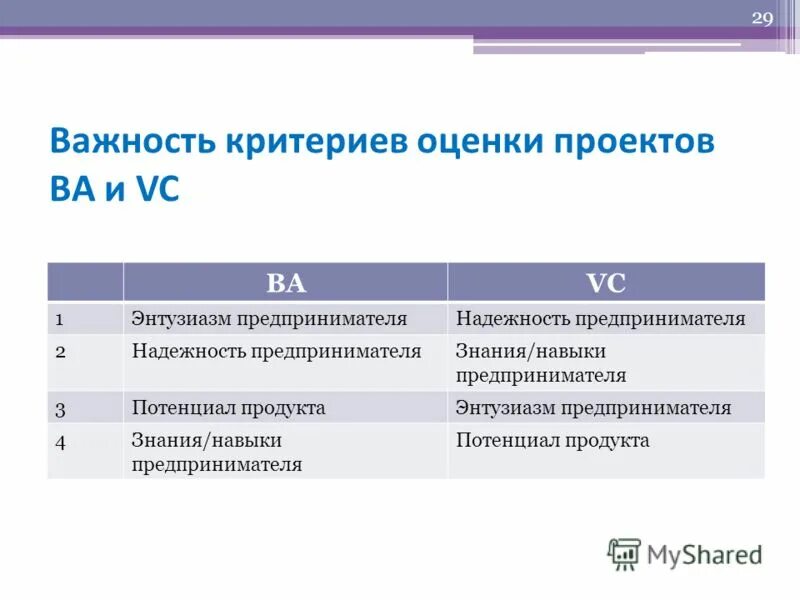 29

Важность критериев оценки проектов BA и VC

| | BA | VC |
|---|---|---|
| 1 | Энтузиазм предпринимателя | Надежность предпринимателя |
| 2 | Надежность предпринимателя | Знания/навыки предпринимателя |
| 3 | Потенциал продукта | Энтузиазм предпринимателя |
| 4 | Знания/навыки предпринимателя | Потенциал продукта |

MyShared